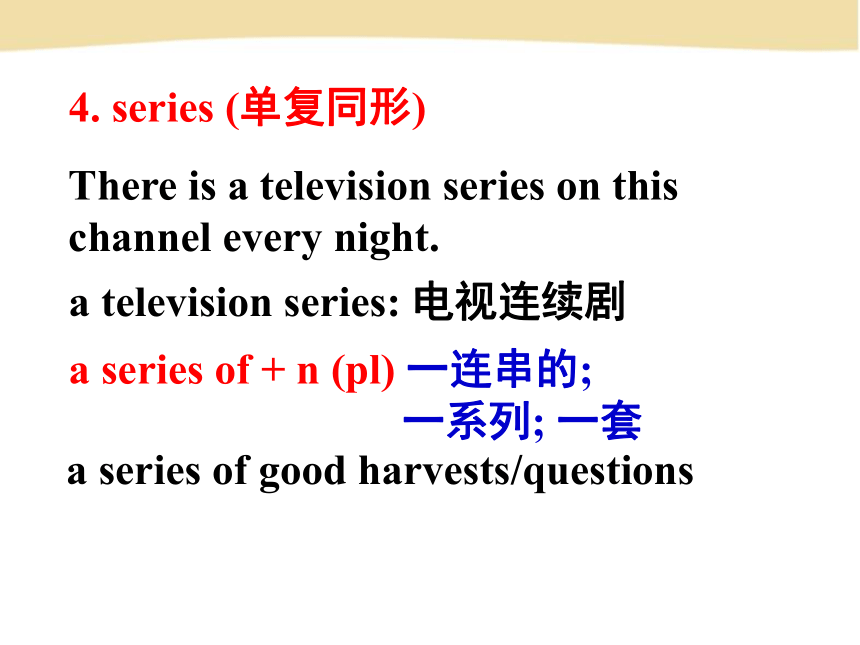 4. series (单复同形)

There is a television series on this channel every night.

a television series: 电视连续剧

a series of + n (pl) 一连串的;
一系列; 一套

a series of good harvests/questions